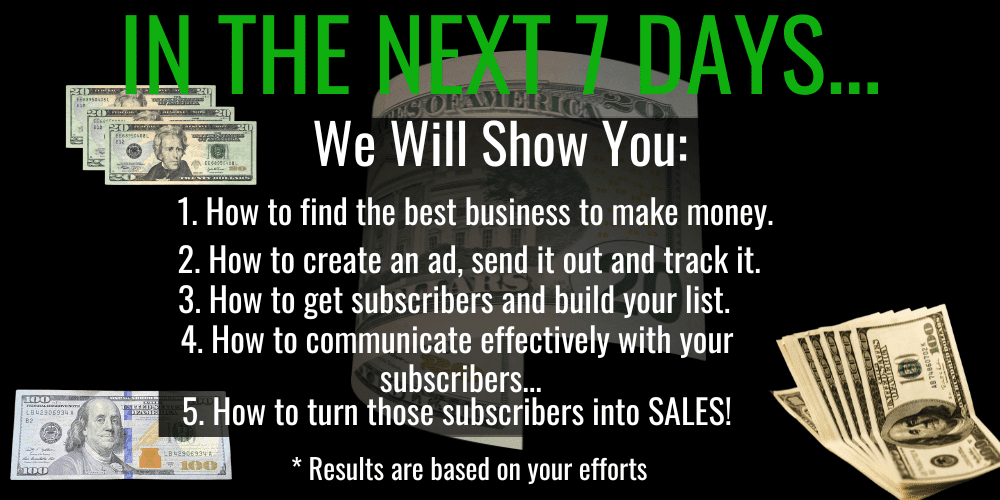 IN THE NEXT 7 DAYS...

We Will Show You:

1. How to find the best business to make money.
2. How to create an ad, send it out and track it.
3. How to get subscribers and build your list.
4. How to communicate effectively with your subscribers...
5. How to turn those subscribers into SALES!

* Results are based on your efforts